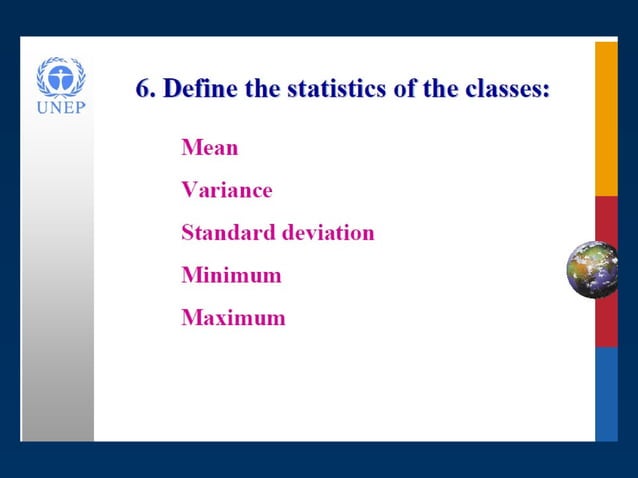 UNEP

6. Define the statistics of the classes:

Mean

Variance

Standard deviation

Minimum

Maximum